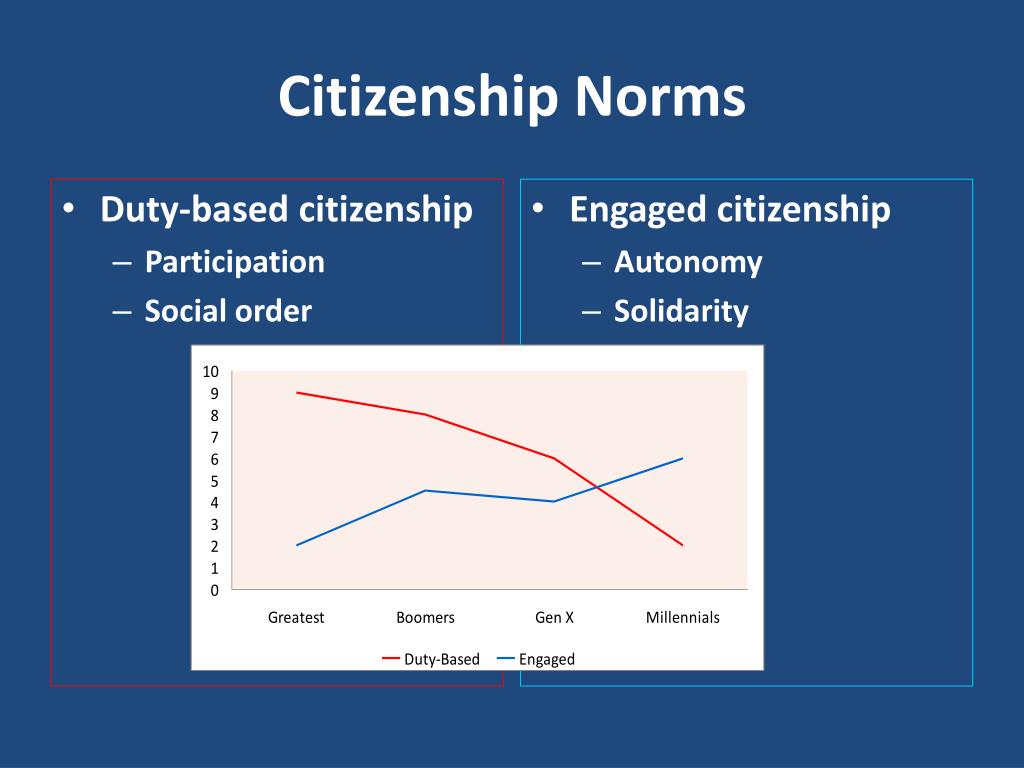 Citizenship Norms

• Duty-based citizenship
– Participation
– Social order

• Engaged citizenship
– Autonomy
– Solidarity

10
9
8
7
6
5
4
3
2
1
0

Greatest Boomers Gen X Millennials

Duty-Based Engaged